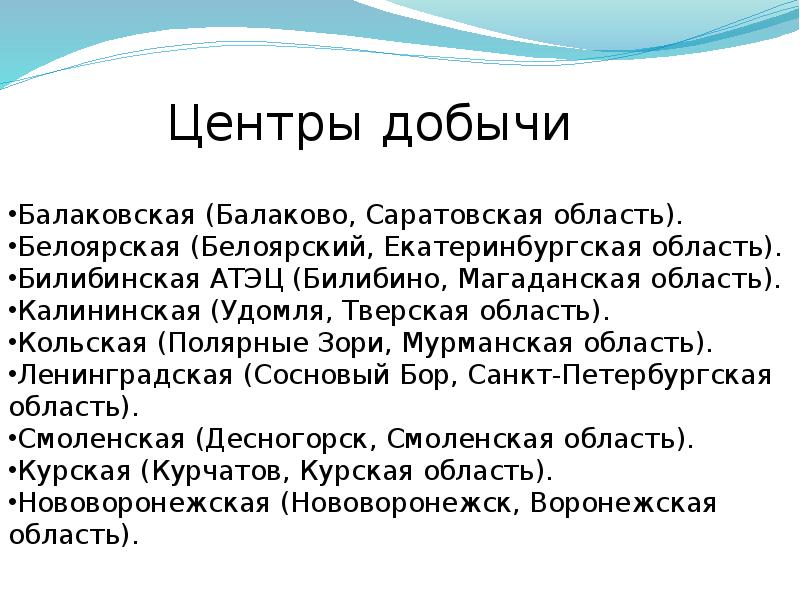 Центры добычи

•Балаковская (Балаково, Саратовская область).
•Белоярская (Белоярский, Екатеринбургская область).
•Билибинская АТЭЦ (Билибино, Магаданская область).
•Калининская (Удомля, Тверская область).
•Кольская (Полярные Зори, Мурманская область).
•Ленинградская (Сосновый Бор, Санкт-Петербургская область).
•Смоленская (Десногорск, Смоленская область).
•Курская (Курчатов, Курская область).
•Нововоронежская (Нововоронежск, Воронежская область).